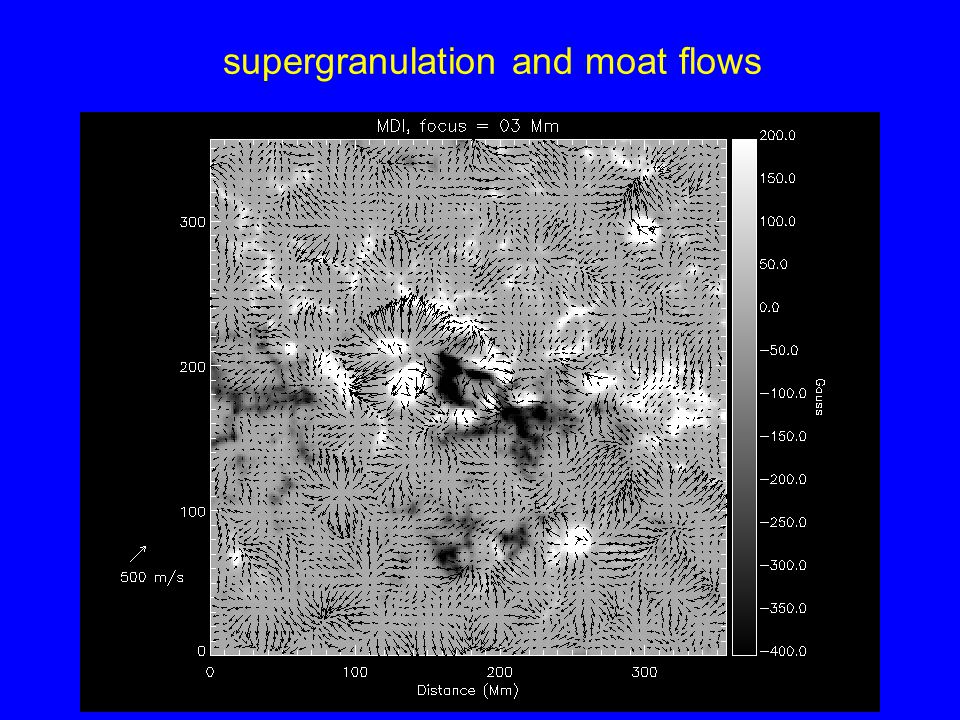 supergranulation and moat flows

MDI, focus = 03 Mm

300
200
100
0

500 m/s

0 100 200 300
Distance (Mm)

200.0
150.0
100.0
50.0
0.0
−50.0
−100.0
−150.0
−200.0
−250.0
−300.0
−350.0
−400.0

Gauss